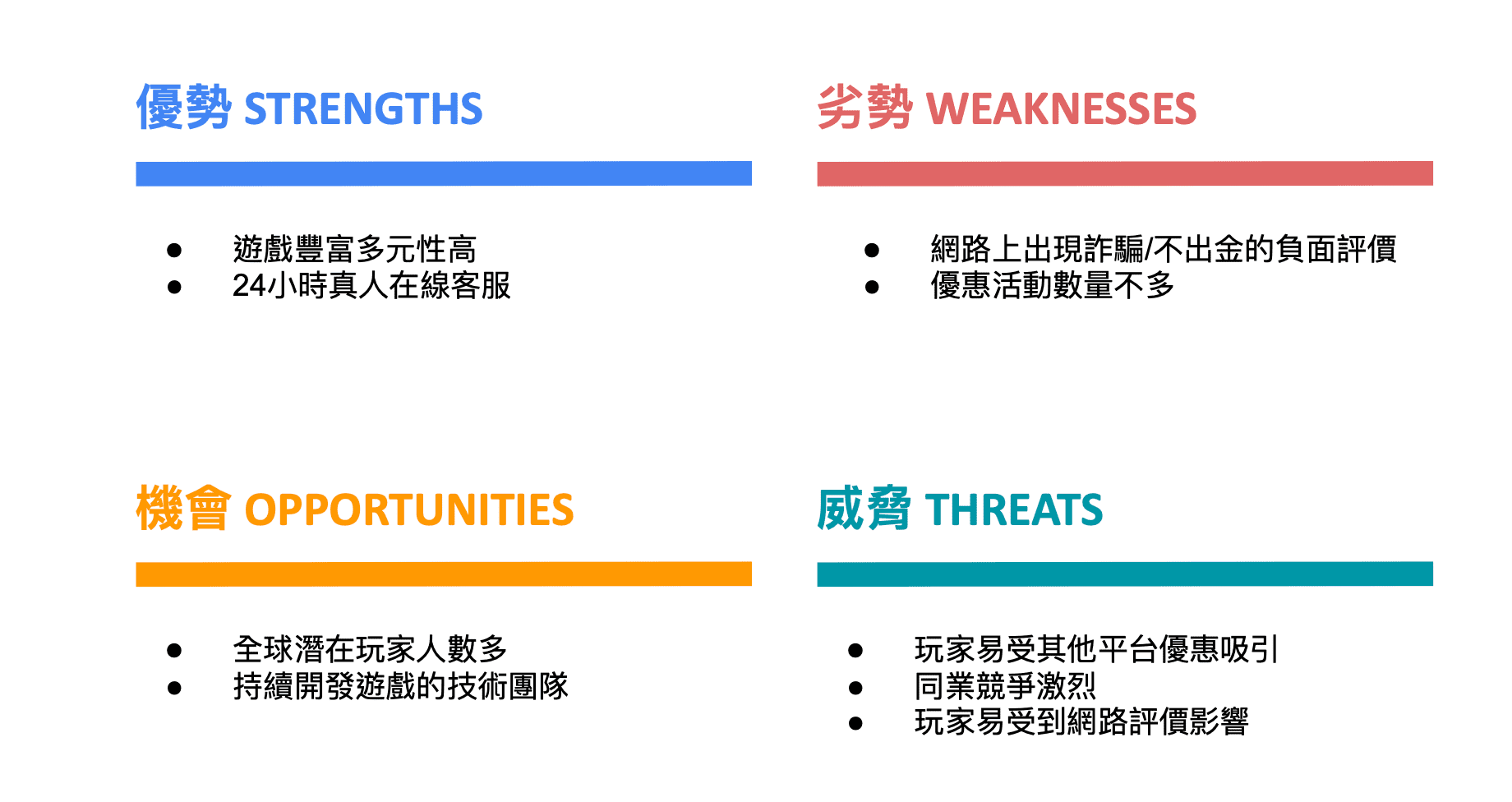 優勢 STRENGTHS

- 遊戲豐富多元性高
- 24小時真人在線客服

劣勢 WEAKNESSES

- 網路上出現詐騙/不出金的負面評價
- 優惠活動數量不多

機會 OPPORTUNITIES

- 全球潛在玩家人數多
- 持續開發遊戲的技術團隊

威脅 THREATS

- 玩家易受其他平台優惠吸引
- 同業競爭激烈
- 玩家易受到網路評價影響